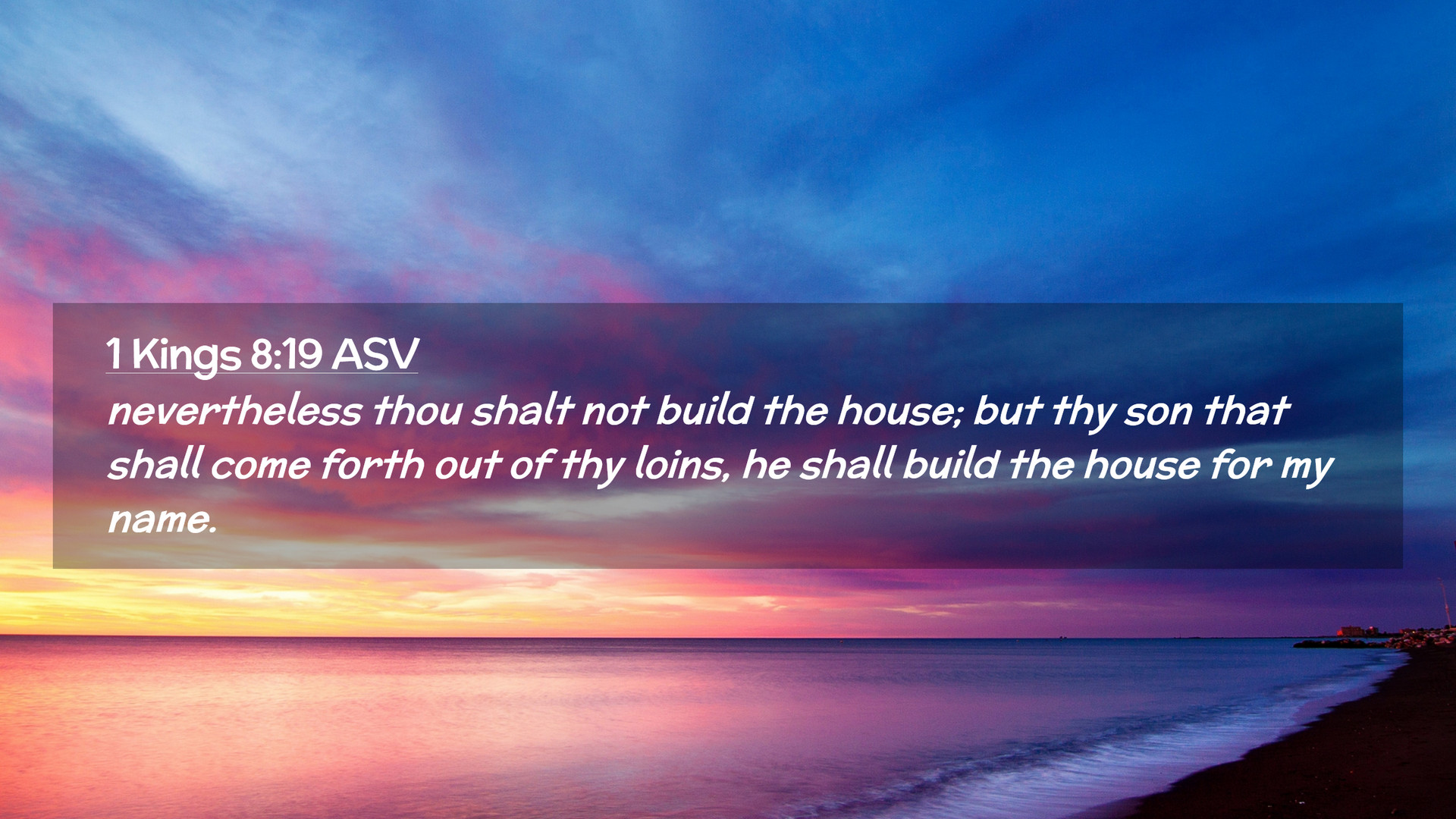 1 Kings 8:19 ASV

nevertheless thou shalt not build the house; but thy son that shall come forth out of thy loins, he shall build the house for my name.